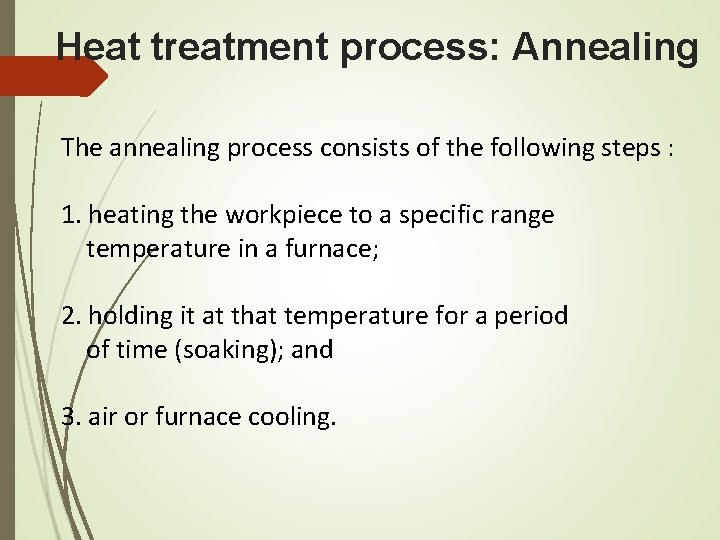 Heat treatment process: Annealing

The annealing process consists of the following steps :

1. heating the workpiece to a specific range temperature in a furnace;

2. holding it at that temperature for a period of time (soaking); and

3. air or furnace cooling.